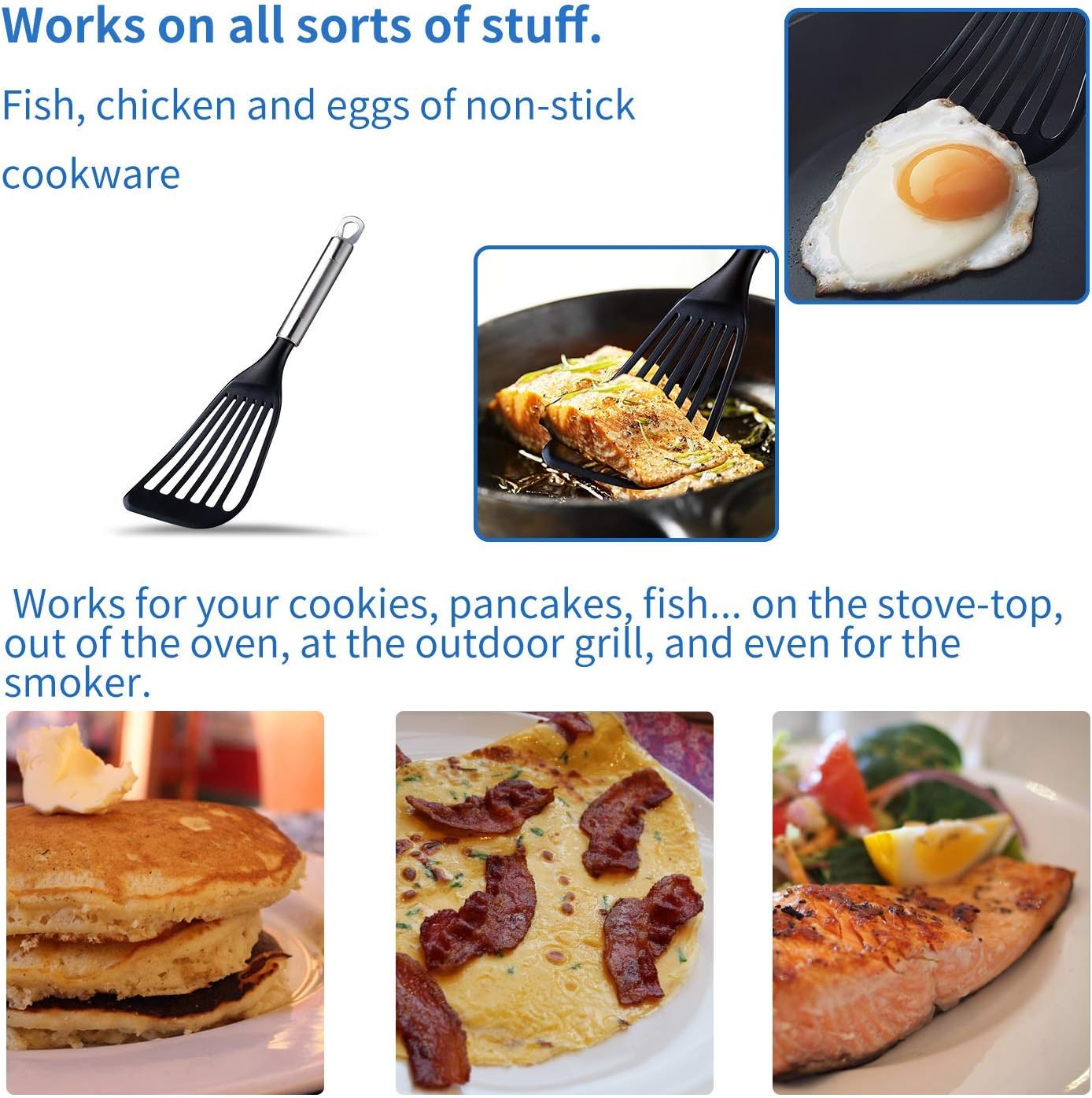 Works on all sorts of stuff.

Fish, chicken and eggs of non-stick cookware

Works for your cookies, pancakes, fish... on the stove-top, out of the oven, at the outdoor grill, and even for the smoker.